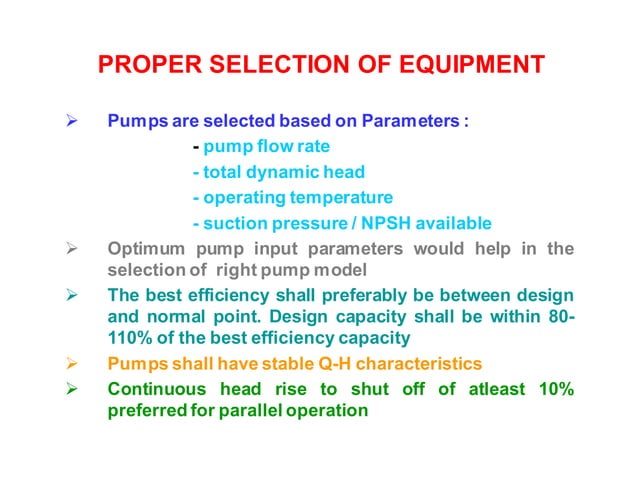 PROPER SELECTION OF EQUIPMENT

➢ Pumps are selected based on Parameters :
- pump flow rate
- total dynamic head
- operating temperature
- suction pressure / NPSH available

➢ Optimum pump input parameters would help in the selection of right pump model

➢ The best efficiency shall preferably be between design and normal point. Design capacity shall be within 80-110% of the best efficiency capacity

➢ Pumps shall have stable Q-H characteristics

➢ Continuous head rise to shut off of atleast 10% preferred for parallel operation